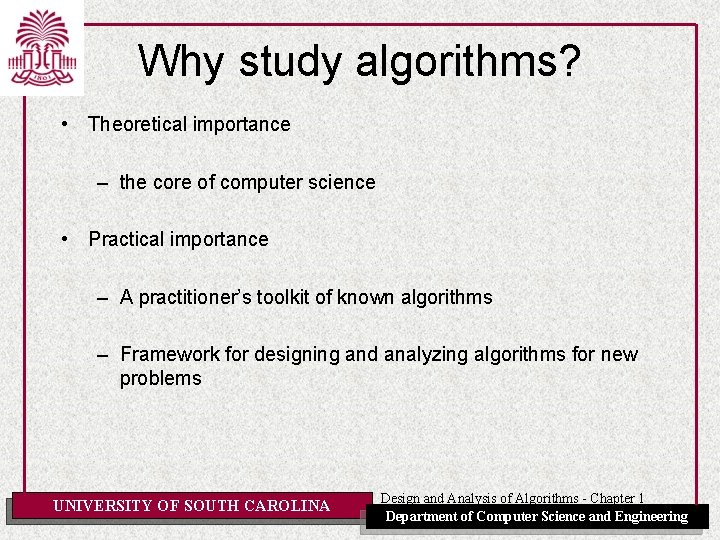 1801

Why study algorithms?

• Theoretical importance

– the core of computer science

• Practical importance

– A practitioner's toolkit of known algorithms

– Framework for designing and analyzing algorithms for new problems

UNIVERSITY OF SOUTH CAROLINA

Design and Analysis of Algorithms - Chapter 1

Department of Computer Science and Engineering